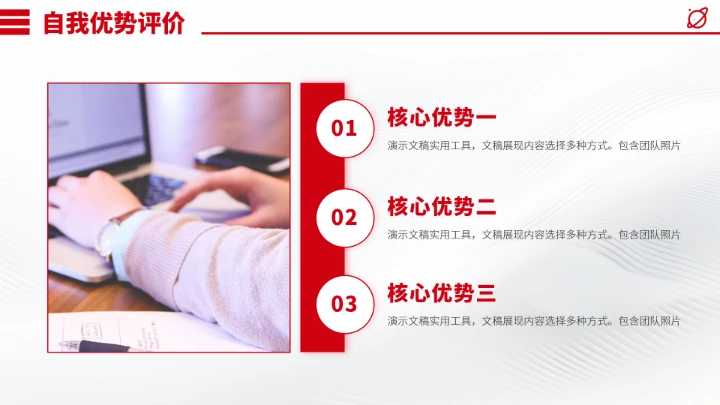 自我优势评价

01
核心优势一
演示文稿实用工具，文稿展现内容选择多种方式。包含团队照片

02
核心优势二
演示文稿实用工具，文稿展现内容选择多种方式。包含团队照片

03
核心优势三
演示文稿实用工具，文稿展现内容选择多种方式。包含团队照片